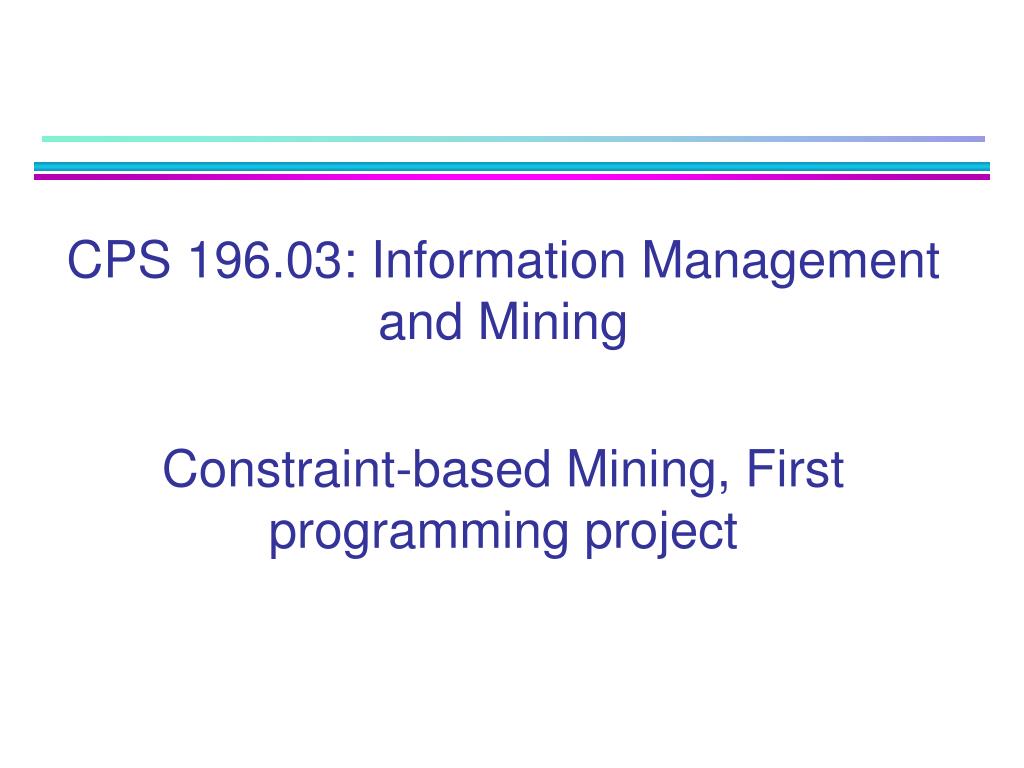 CPS 196.03: Information Management and Mining

Constraint-based Mining, First programming project